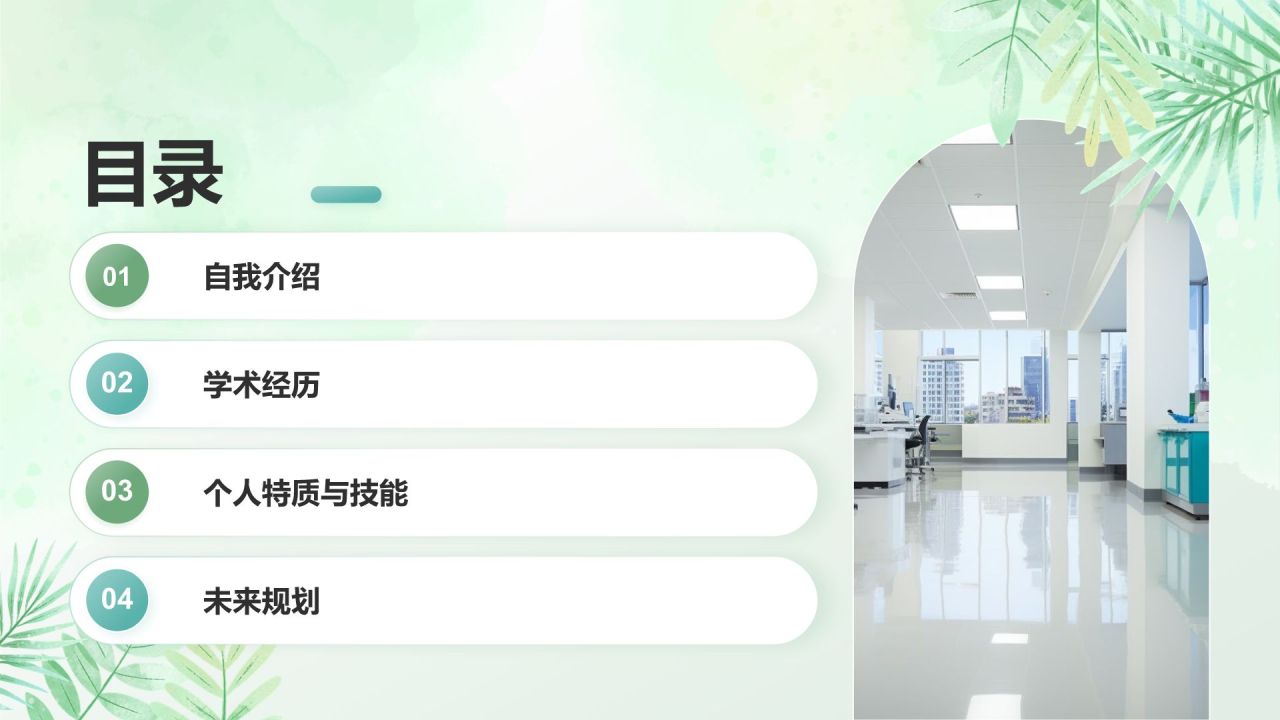 目录

01 自我介绍

02 学术经历

03 个人特质与技能

04 未来规划